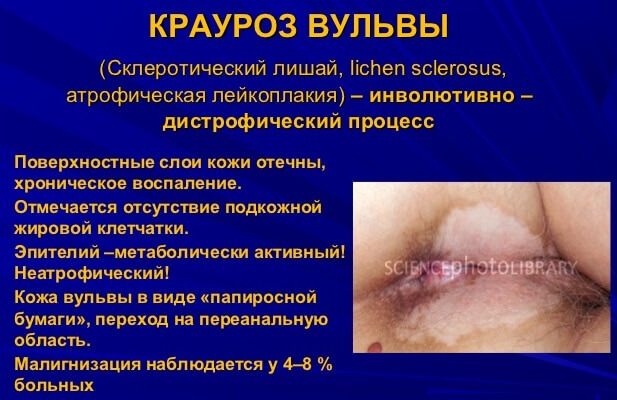 КРАУРОЗ ВУЛЬВЫ

(Склеротический лишай, lichen sclerosus, атрофическая лейкоплакия) – инволютивно – дистрофический процесс

Поверхностные слои кожи отечны, хроническое воспаление.

Отмечается отсутствие подкожной жировой клетчатки.

Эпителий –метаболически активный! Неатрофический!

Кожа вульвы в виде «папиросной бумаги», переход на переанальную область.

Малигнизация наблюдается у 4–8 % больных

SCIENCEphotoLIBRARY